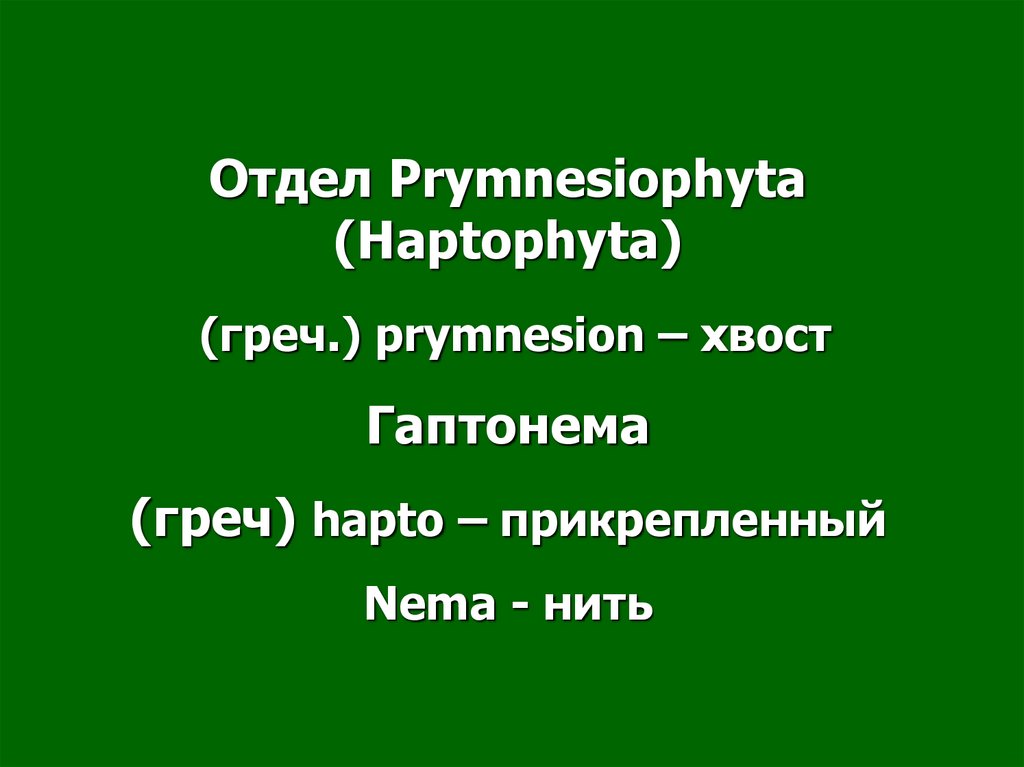 Отдел Prymnesiophyta (Haptophyta)

(греч.) prymnesion – хвост

Гаптонема

(греч) hapto – прикрепленный

Nema - нить